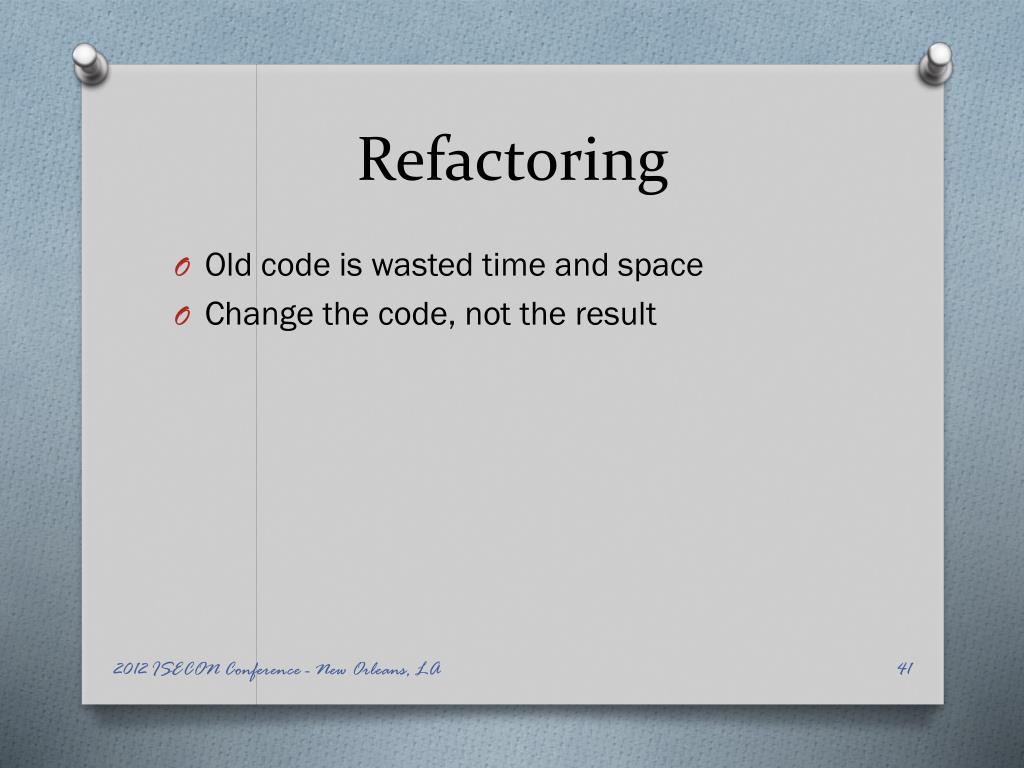 Refactoring

O Old code is wasted time and space
O Change the code, not the result

2012 ISECON Conference - New Orleans, LA

41